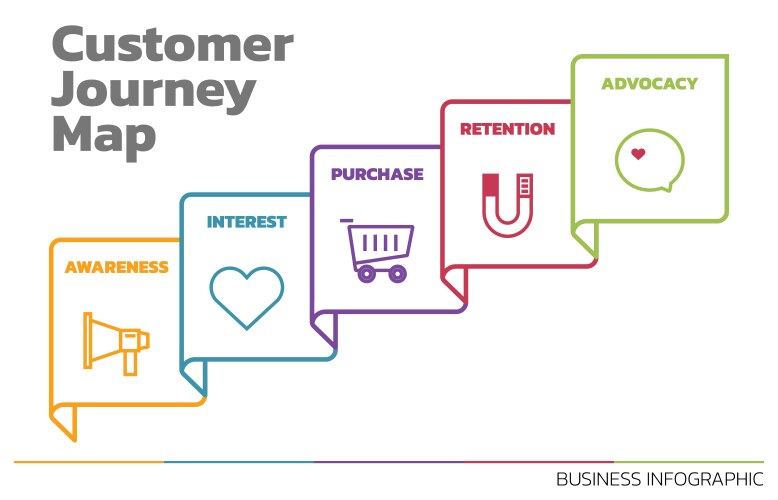 Customer Journey Map

AWARENESS

INTEREST

PURCHASE

RETENTION

ADVOCACY

BUSINESS INFOGRAPHIC